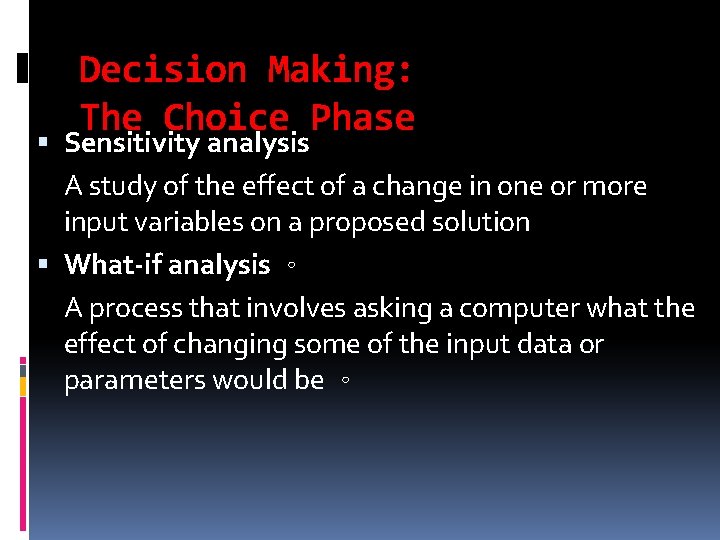 Decision Making:
The Choice Phase

▪ Sensitivity analysis

A study of the effect of a change in one or more input variables on a proposed solution

▪ What-if analysis ◦

A process that involves asking a computer what the effect of changing some of the input data or parameters would be ◦